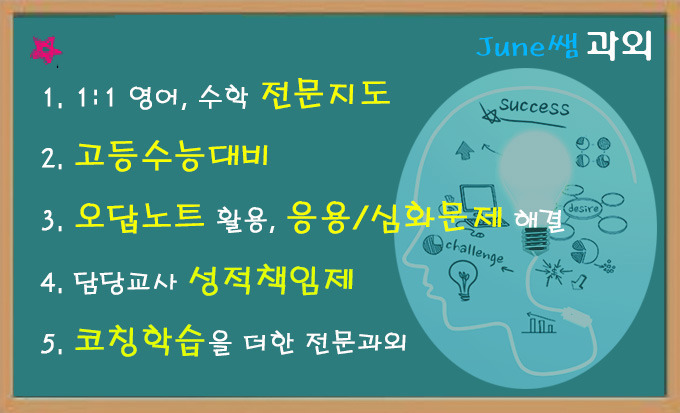 June쌤 과외

1. 1:1 영어, 수학 전문지도

2. 고등수능대비

3. 오답노트 활용, 응용/심화문제 해결

4. 담당교사 성적책임제

5. 코칭학습을 더한 전문과외

success

desire

challenge